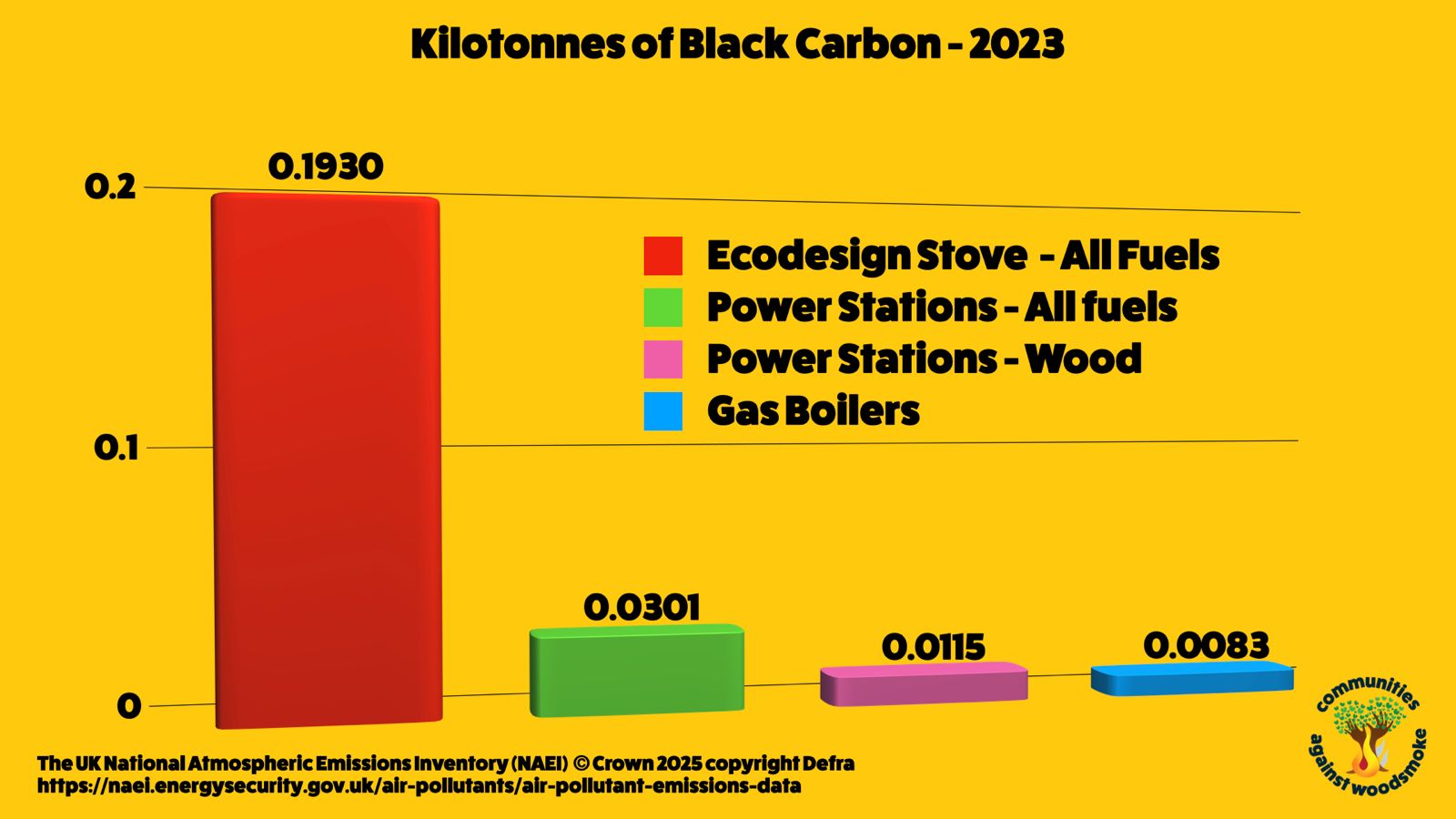 Kilotonnes of Black Carbon - 2023

0.2
0.1
0

0.1930
0.0301
0.0115
0.0083

Ecodesign Stove - All Fuels
Power Stations - All fuels
Power Stations - Wood
Gas Boilers

The UK National Atmospheric Emissions Inventory (NAEI) © Crown 2025 copyright Defra
https://naei.energysecurity.gov.uk/air-pollutants/air-pollutant-emissions-data

communities against woodsmoke